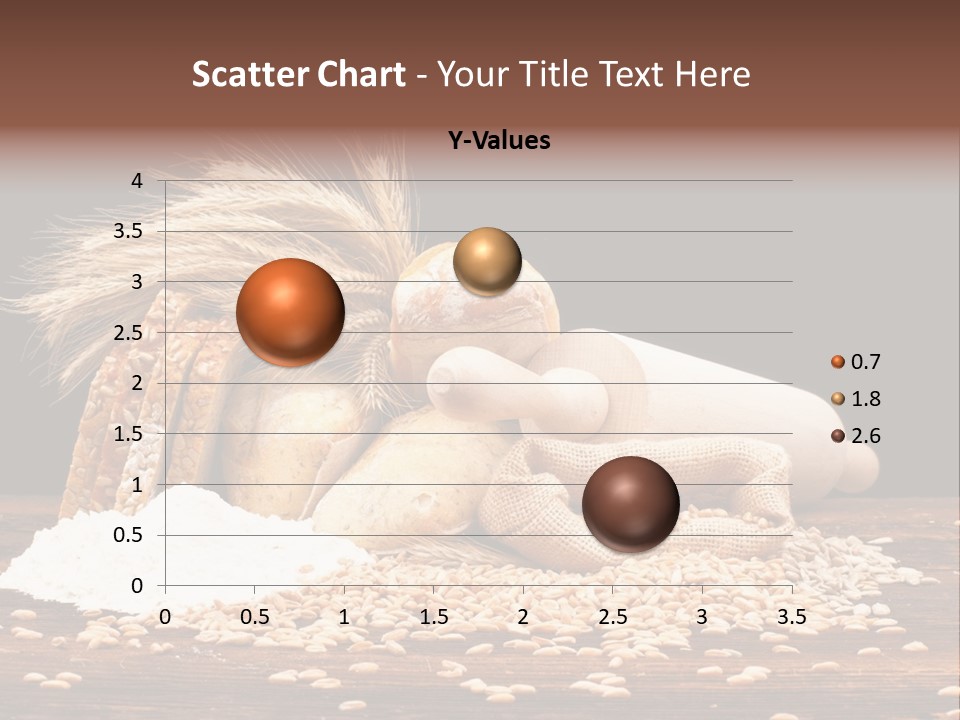 Scatter Chart - Your Title Text Here

Y-Values

4
3.5
3
2.5
2
1.5
1
0.5
0

0 0.5 1 1.5 2 2.5 3 3.5

0.7
1.8
2.6